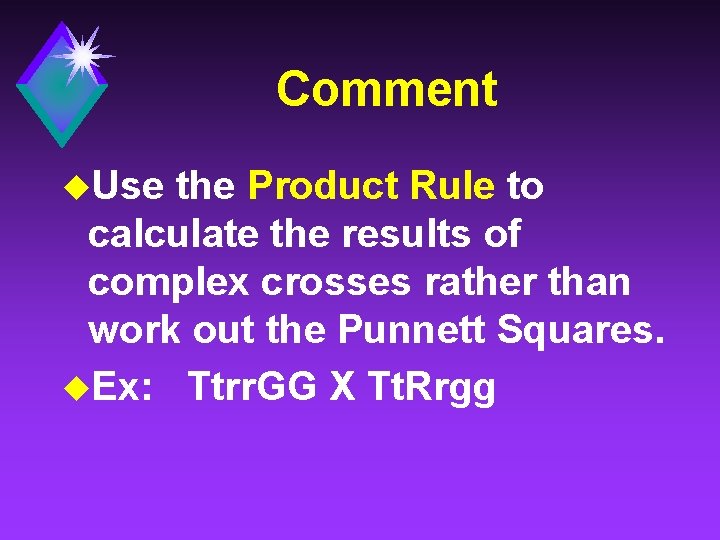 Comment

Use the Product Rule to calculate the results of complex crosses rather than work out the Punnett Squares.

Ex: TtrrGG X TtRrgg